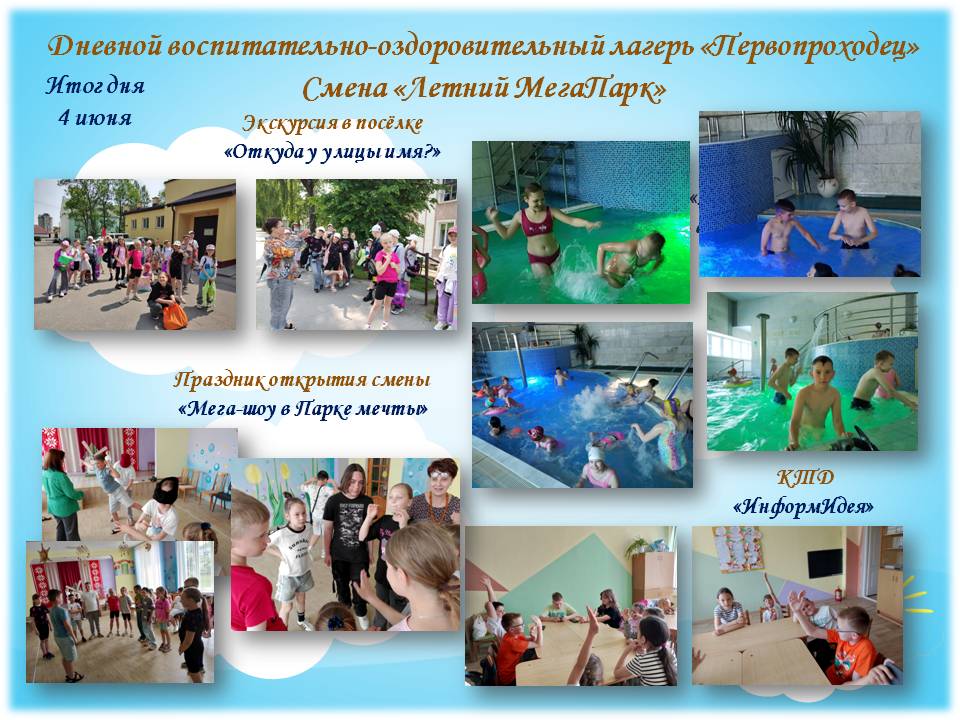 Дневной воспитательно-оздоровительный лагерь «Первопроходец»

Смена «Летний МегаПарк»

Итог дня
4 июня

Экскурсия в посёлке
«Откуда у улицы имя?»

Праздник открытия смены
«Мега-шоу в Парке мечты»

КТД
«ИнформИдея»